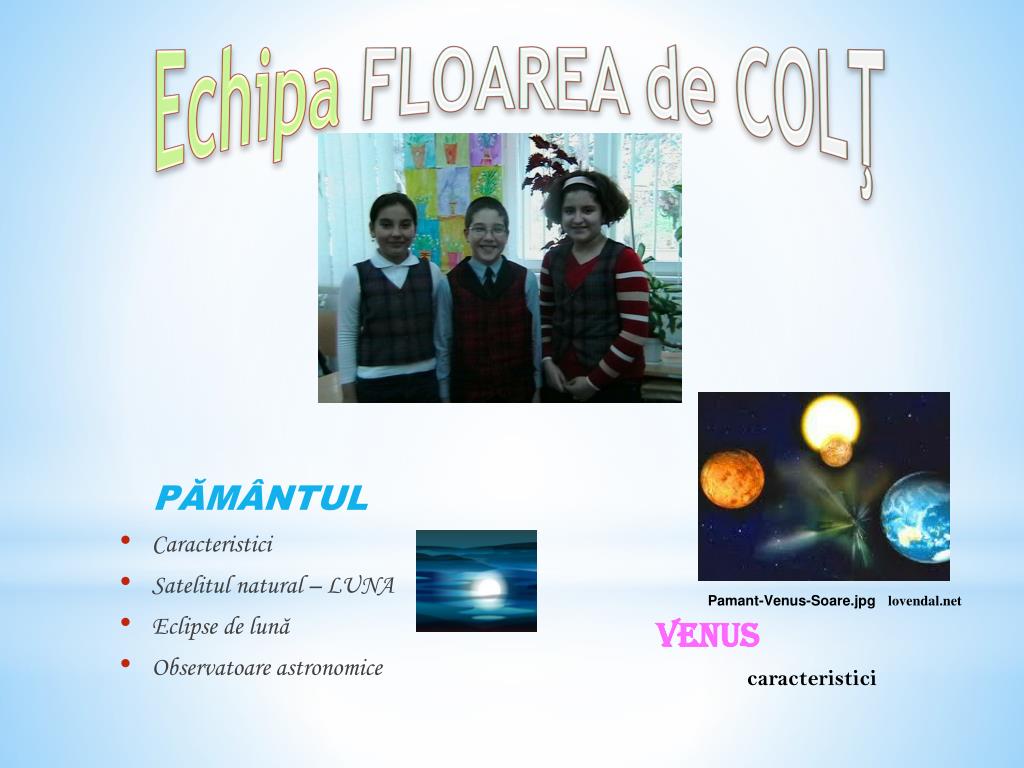 Echipa FLOAREA de COLȚ

PĂMÂNTUL
• Caracteristici
• Satelitul natural – LUNA
• Eclipse de lună
• Observatoare astronomice

Pamant-Venus-Soare.jpg lovendal.net

VENUS
caracteristici